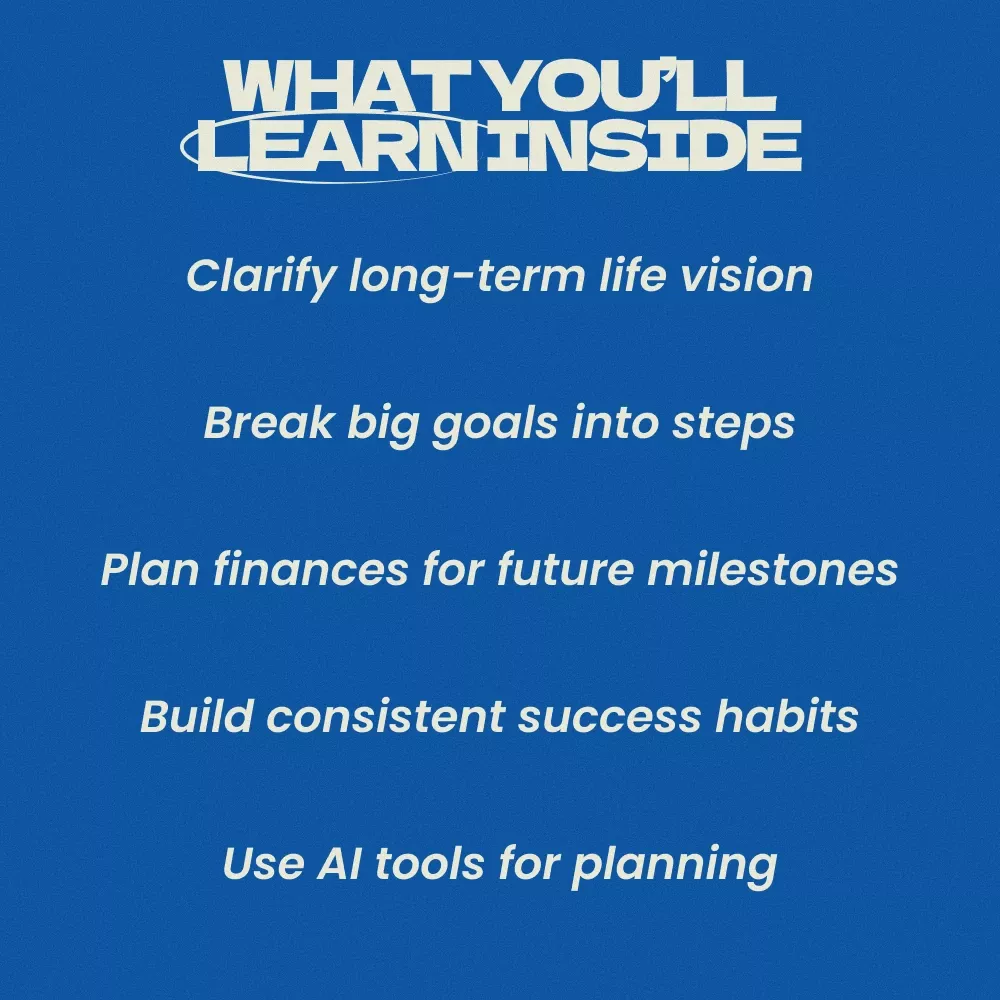 WHAT YOU'LL LEARN INSIDE

Clarify long-term life vision

Break big goals into steps

Plan finances for future milestones

Build consistent success habits

Use AI tools for planning